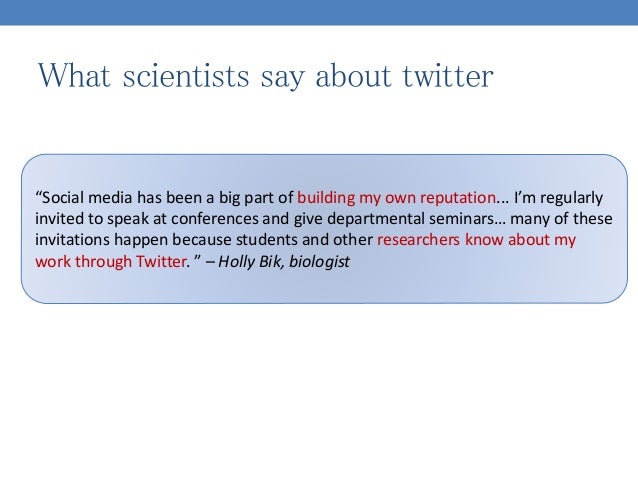 What scientists say about twitter

“Social media has been a big part of building my own reputation... I’m regularly invited to speak at conferences and give departmental seminars… many of these invitations happen because students and other researchers know about my work through Twitter. ” – Holly Bik, biologist